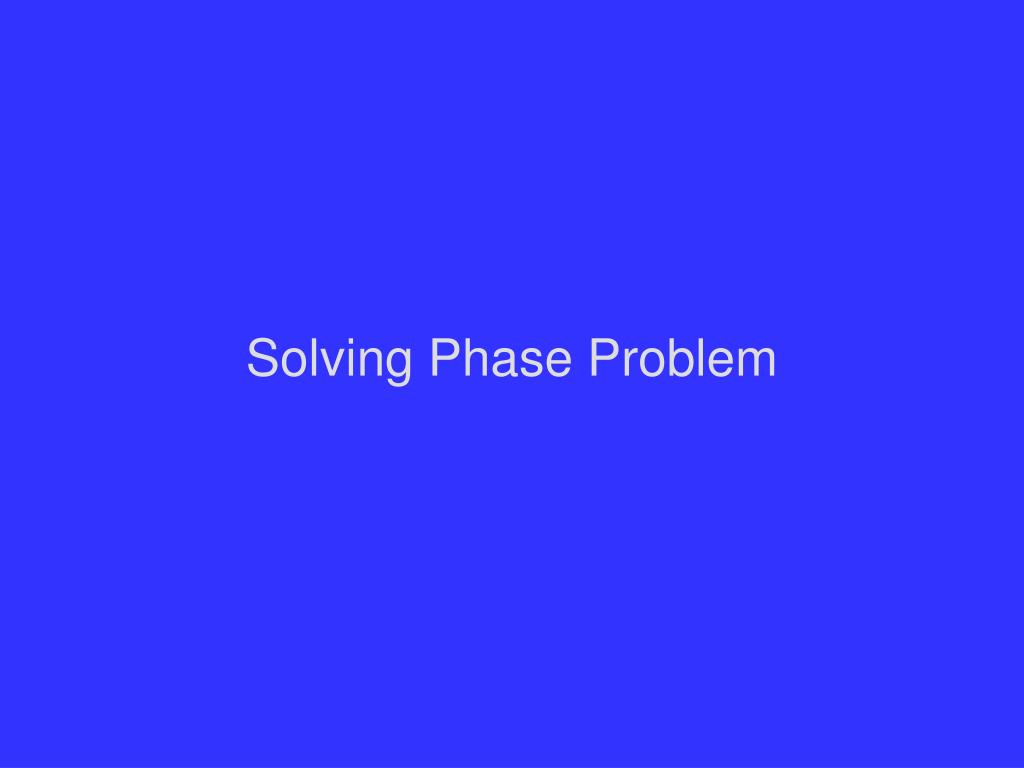 Solving Phase Problem